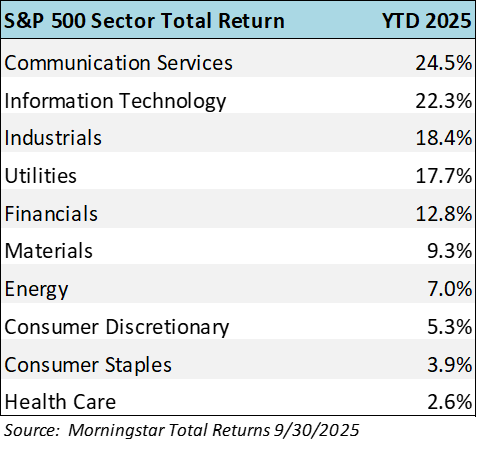 | S&P 500 Sector Total Return | YTD 2025 |
|---|---|
| Communication Services | 24.5% |
| Information Technology | 22.3% |
| Industrials | 18.4% |
| Utilities | 17.7% |
| Financials | 12.8% |
| Materials | 9.3% |
| Energy | 7.0% |
| Consumer Discretionary | 5.3% |
| Consumer Staples | 3.9% |
| Health Care | 2.6% |

Source: Morningstar Total Returns 9/30/2025